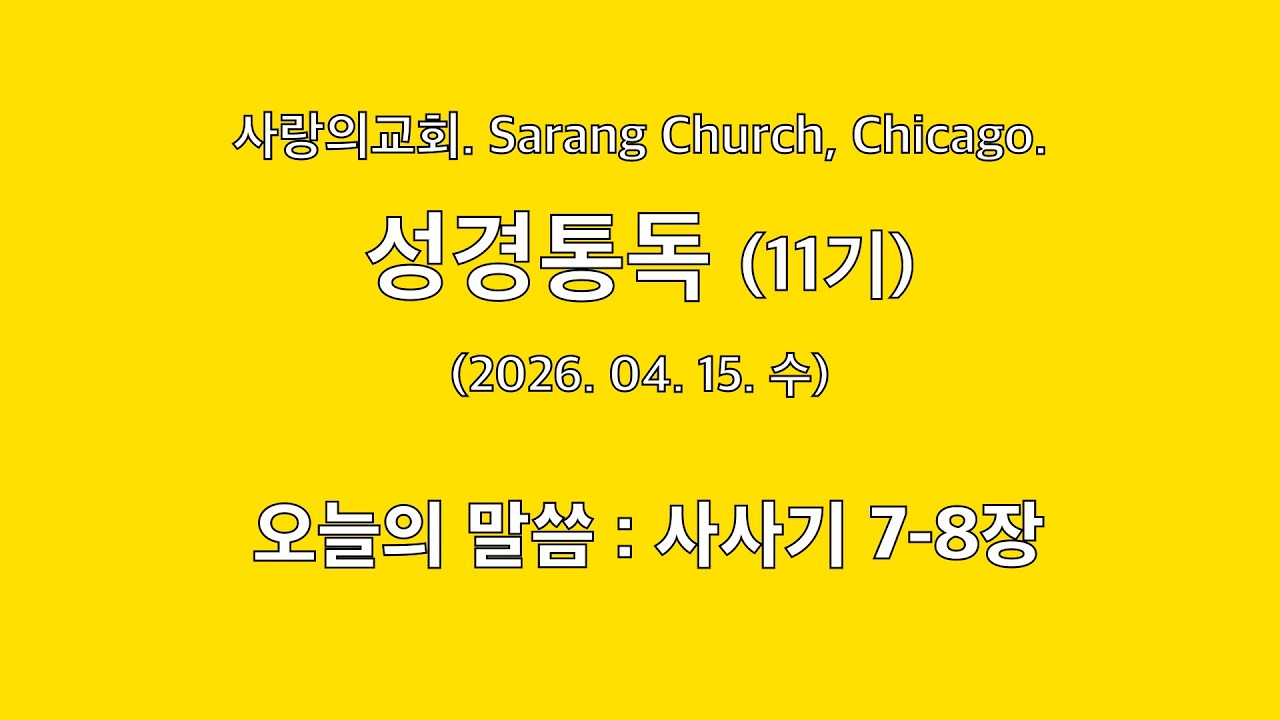 사랑의교회. Sarang Church, Chicago.

성경통독 (11기)

(2026. 04. 15. 수)

오늘의 말씀 : 사사기 7-8장